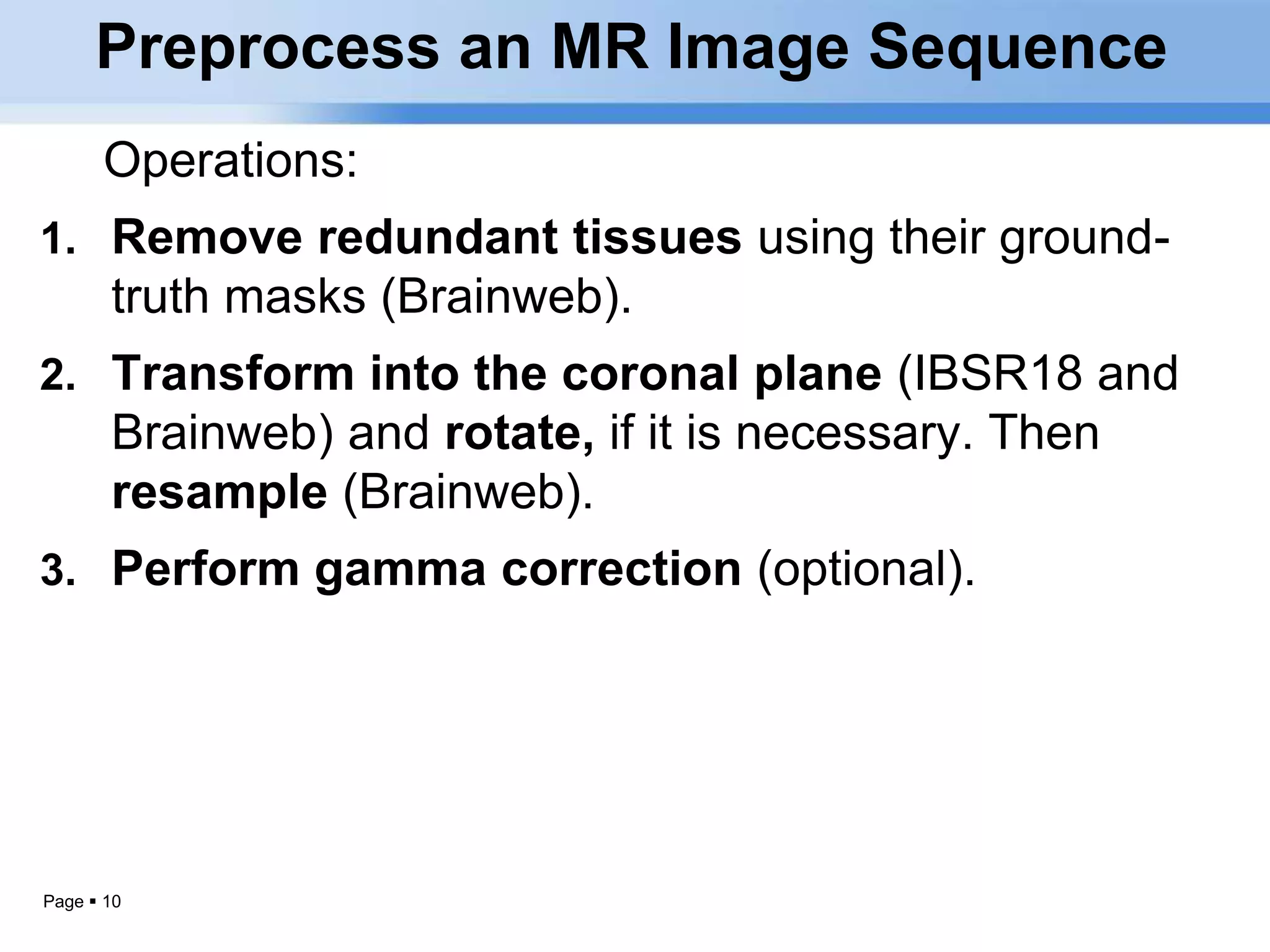 Preprocess an MR Image Sequence

Operations:

1. Remove redundant tissues using their ground-truth masks (Brainweb).

2. Transform into the coronal plane (IBSR18 and Brainweb) and rotate, if it is necessary. Then resample (Brainweb).

3. Perform gamma correction (optional).

Page ▪ 10